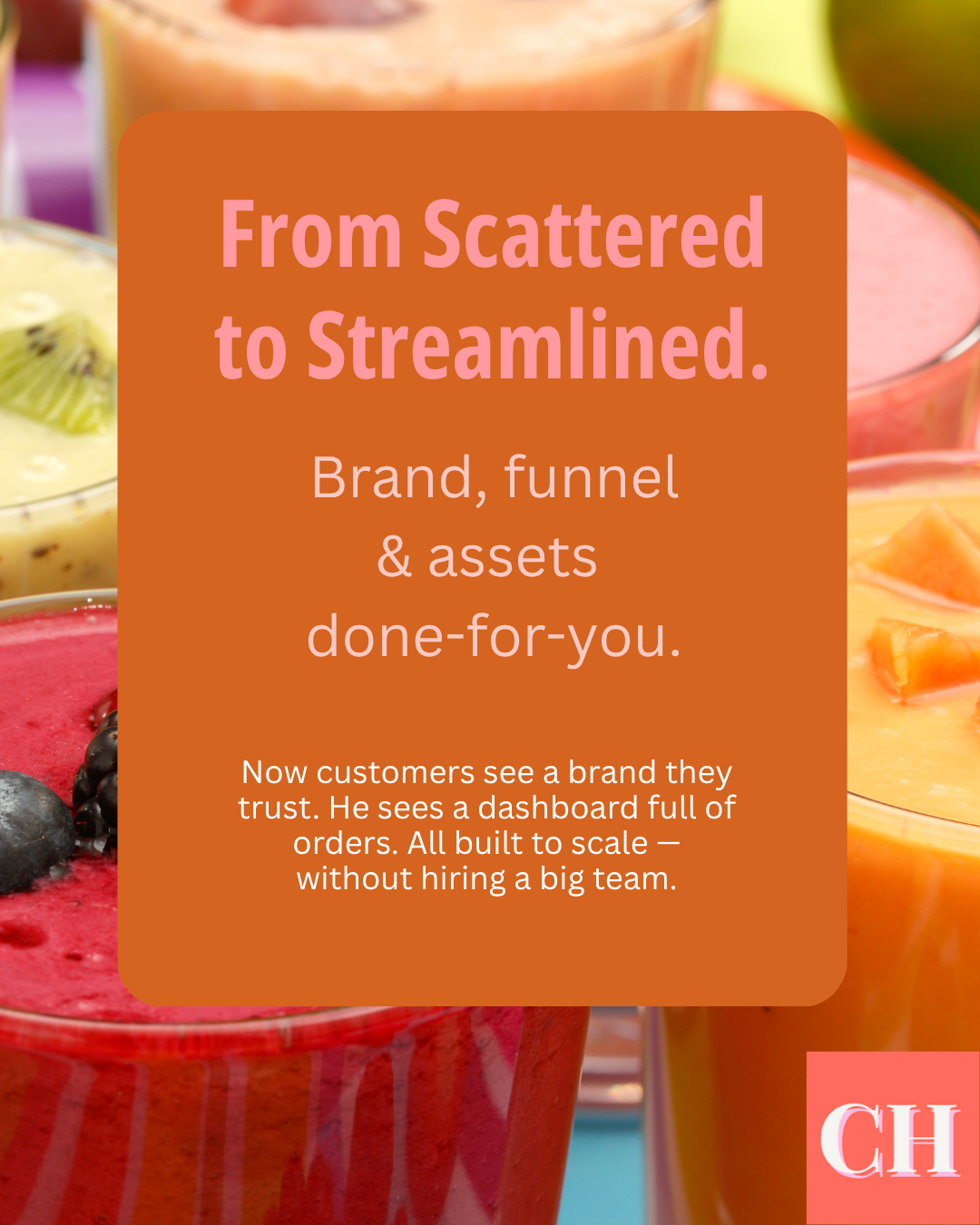 From Scattered to Streamlined.

Brand, funnel & assets done-for-you.

Now customers see a brand they trust. He sees a dashboard full of orders. All built to scale — without hiring a big team.

CH